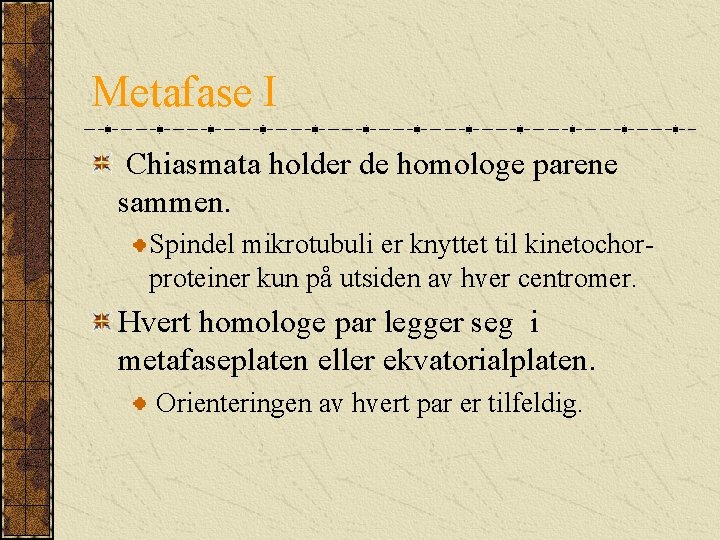 Metafase I

Chiasmata holder de homologe parene sammen.

Spindel mikrotubuli er knyttet til kinetochor-proteiner kun på utsiden av hver centromer.

Hvert homologe par legger seg i metafaseplaten eller ekvatorialplaten.

Orienteringen av hvert par er tilfeldig.